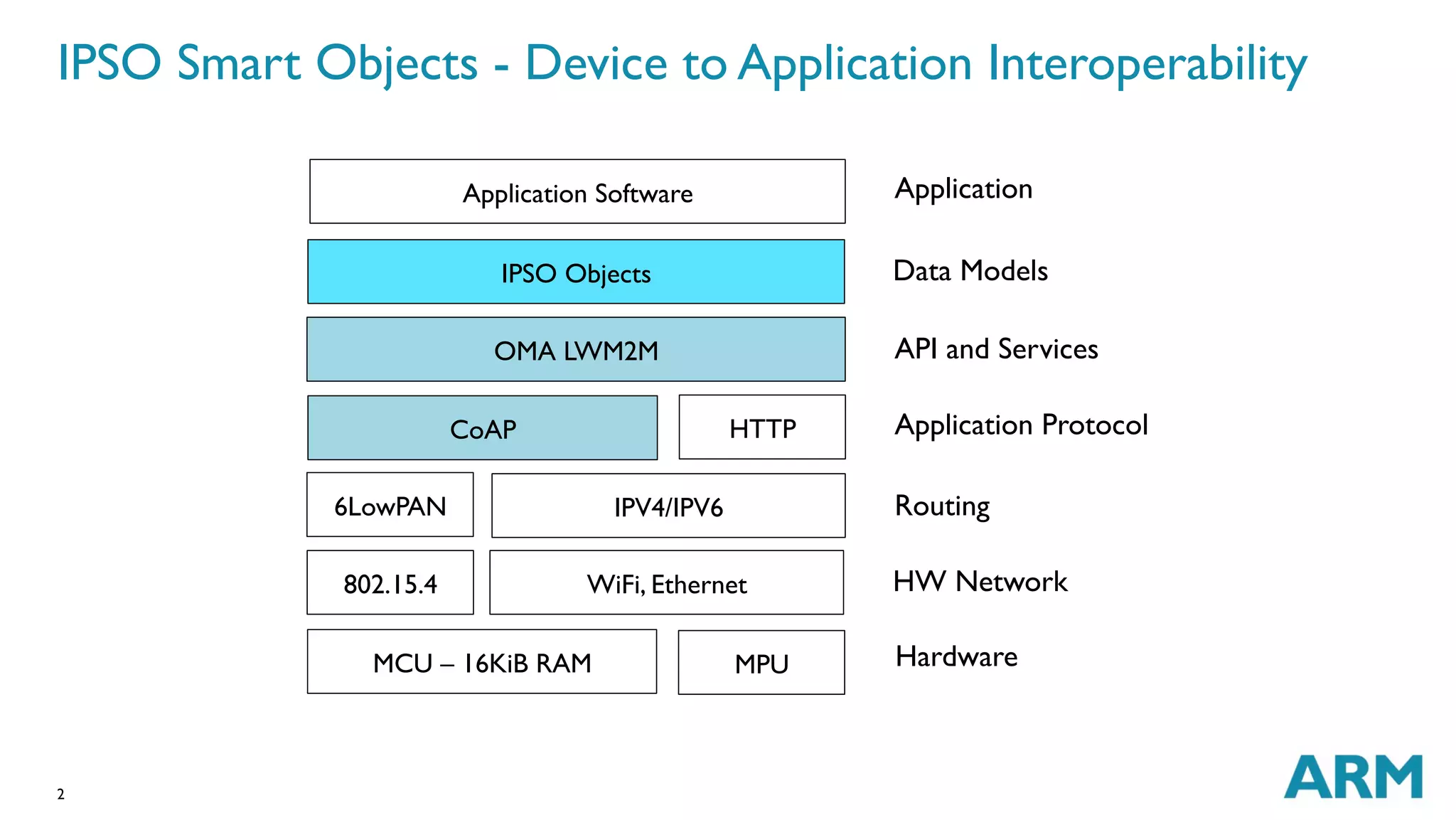 IPSO Smart Objects - Device to Application Interoperability

Application Software
Application

IPSO Objects
Data Models

OMA LWM2M
API and Services

CoAP
HTTP
Application Protocol

6LowPAN
IPV4/IPV6
Routing

802.15.4
WiFi, Ethernet
HW Network

MCU – 16KiB RAM
MPU
Hardware

2

ARM